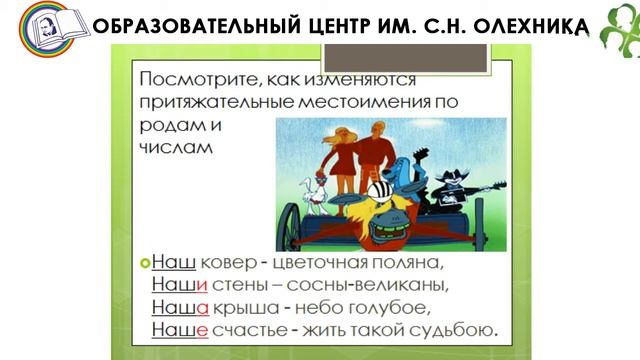 ОБРАЗОВАТЕЛЬНЫЙ ЦЕНТР ИМ. С.Н. ОЛЕХНИКА

Посмотрите, как изменяются притяжательные местоимения по родам и числам

Наш ковер - цветочная поляна,
Наши стены – сосны-великаны,
Наша крыша - небо голубое,
Наше счастье - жить такой судьбою.